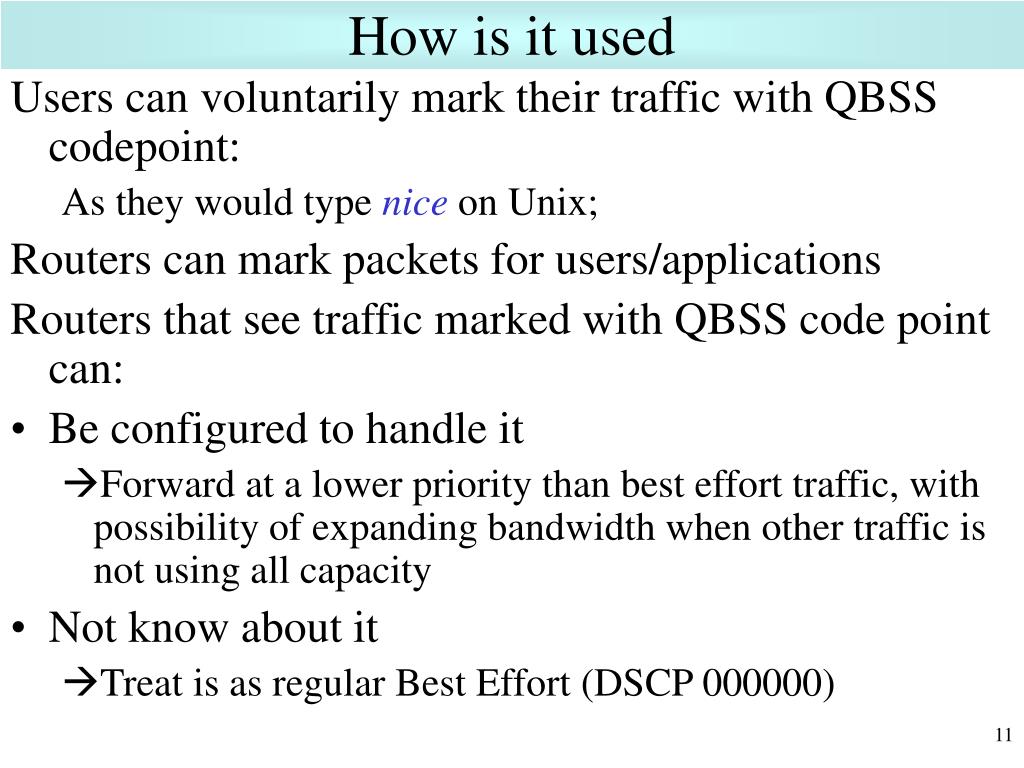 How is it used

Users can voluntarily mark their traffic with QBSS codepoint:

As they would type nice on Unix;

Routers can mark packets for users/applications

Routers that see traffic marked with QBSS code point can:

• Be configured to handle it

→Forward at a lower priority than best effort traffic, with possibility of expanding bandwidth when other traffic is not using all capacity

• Not know about it

→Treat is as regular Best Effort (DSCP 000000)

11